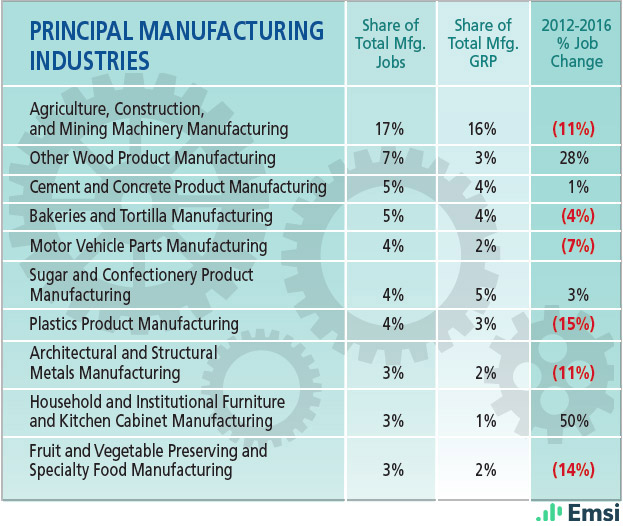 | PRINCIPAL MANUFACTURING INDUSTRIES | Share of Total Mfg. Jobs | Share of Total Mfg. GRP | 2012-2016 % Job Change |
|---|---|---|---|
| Agriculture, Construction, and Mining Machinery Manufacturing | 17% | 16% | (11%) |
| Other Wood Product Manufacturing | 7% | 3% | 28% |
| Cement and Concrete Product Manufacturing | 5% | 4% | 1% |
| Bakeries and Tortilla Manufacturing | 5% | 4% | (4%) |
| Motor Vehicle Parts Manufacturing | 4% | 2% | (7%) |
| Sugar and Confectionery Product Manufacturing | 4% | 5% | 3% |
| Plastics Product Manufacturing | 4% | 3% | (15%) |
| Architectural and Structural Metals Manufacturing | 3% | 2% | (11%) |
| Household and Institutional Furniture and Kitchen Cabinet Manufacturing | 3% | 1% | 50% |
| Fruit and Vegetable Preserving and Specialty Food Manufacturing | 3% | 2% | (14%) |

Emsi